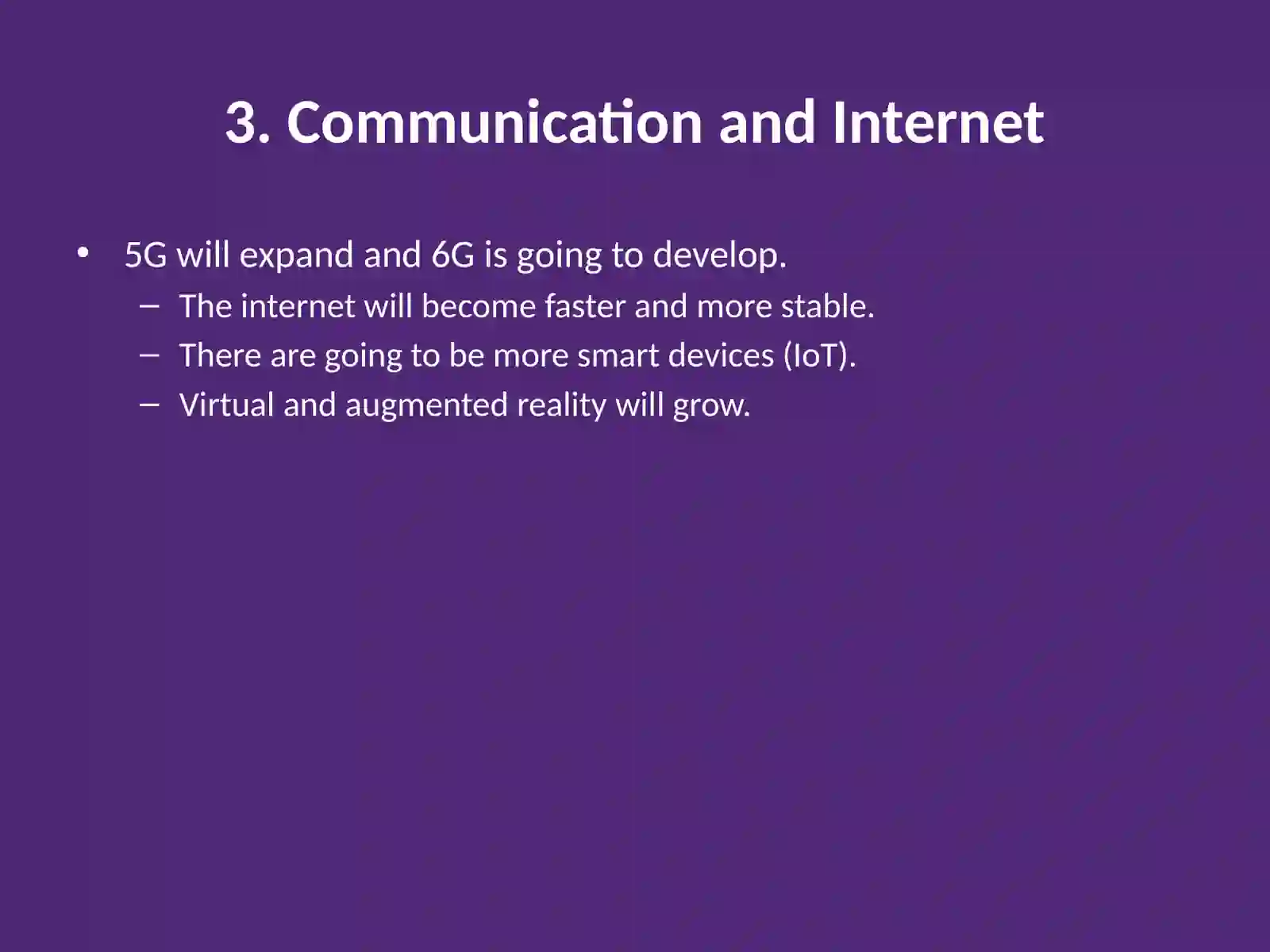 3. Communication and Internet

• 5G will expand and 6G is going to develop.
– The internet will become faster and more stable.
– There are going to be more smart devices (IoT).
– Virtual and augmented reality will grow.